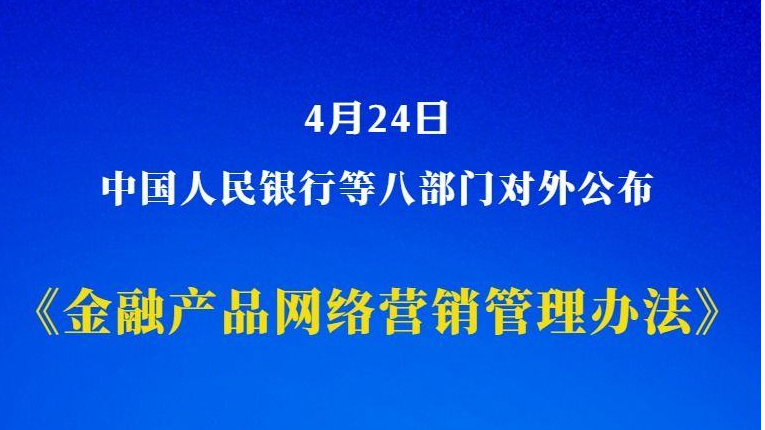 4月24日

中国人民银行等八部门对外公布

《金融产品网络营销管理办法》